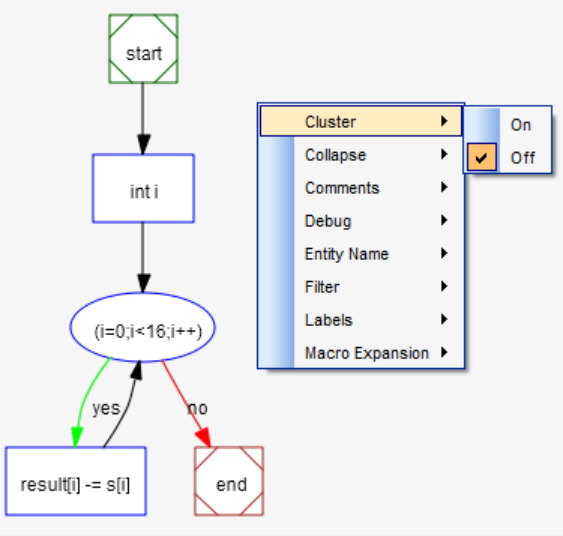 start

int i

(i=0;i<16;i++)

yes

no

result[i] -= s[i]

end

Cluster
Collapse
Comments
Debug
Entity Name
Filter
Labels
Macro Expansion

On
Off